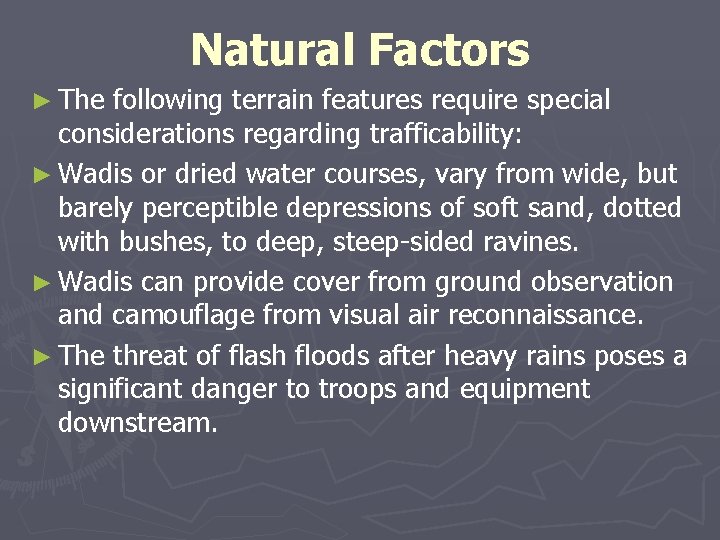 Natural Factors

► The following terrain features require special considerations regarding trafficability:

► Wadis or dried water courses, vary from wide, but barely perceptible depressions of soft sand, dotted with bushes, to deep, steep-sided ravines.

► Wadis can provide cover from ground observation and camouflage from visual air reconnaissance.

► The threat of flash floods after heavy rains poses a significant danger to troops and equipment downstream.